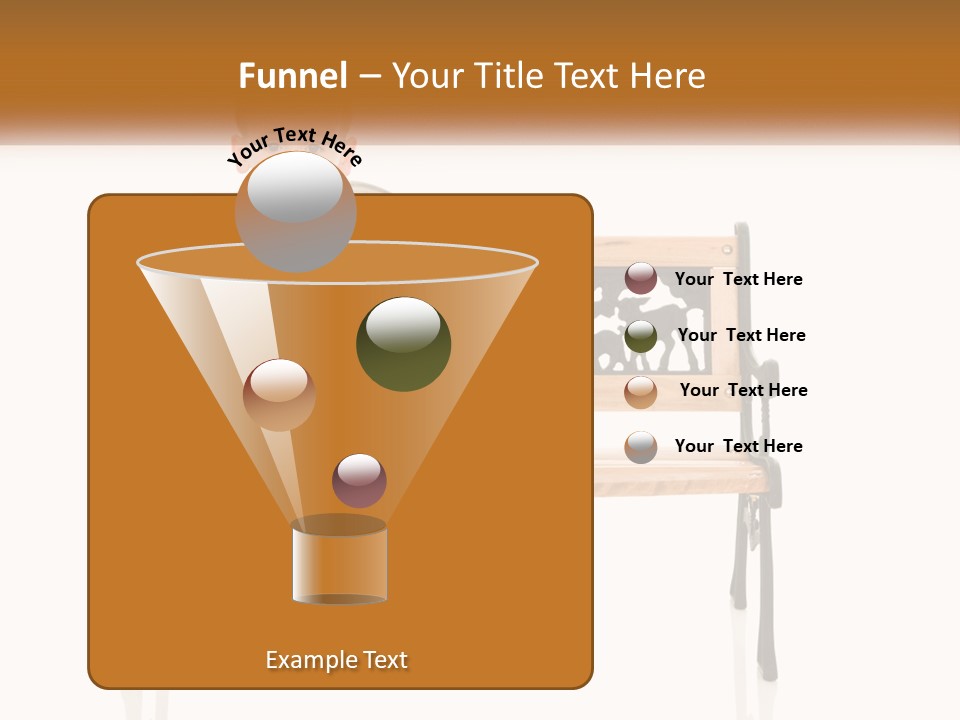 Funnel – Your Title Text Here

Your Text Here

Your Text Here

Your Text Here

Your Text Here

Your Text Here

Example Text